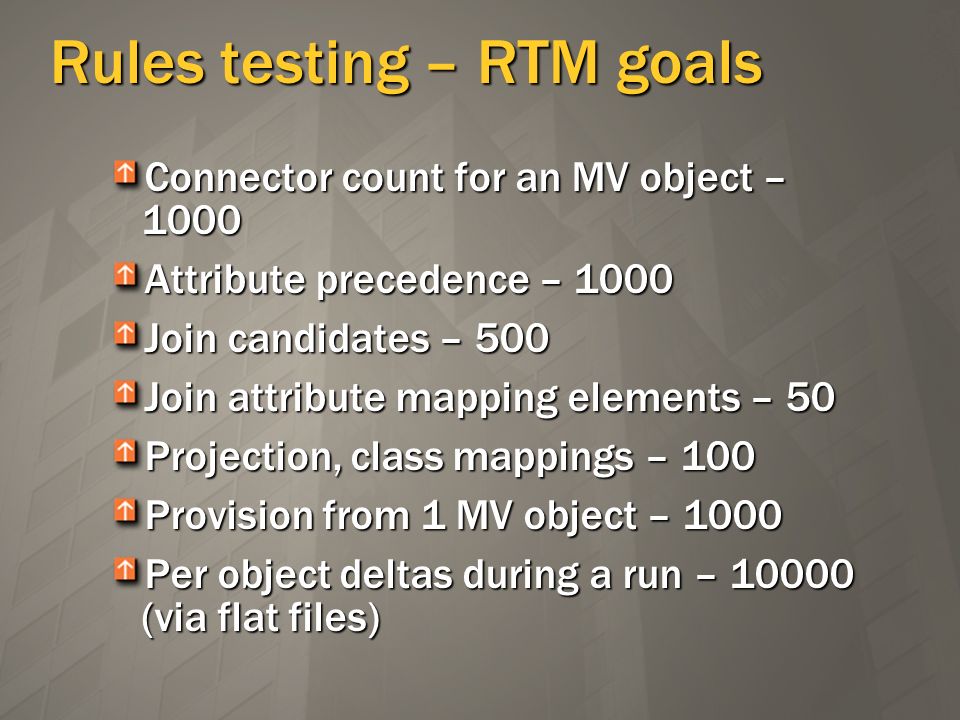 Rules testing – RTM goals

Connector count for an MV object – 1000

Attribute precedence – 1000

Join candidates – 500

Join attribute mapping elements – 50

Projection, class mappings – 100

Provision from 1 MV object – 1000

Per object deltas during a run – 10000 (via flat files)